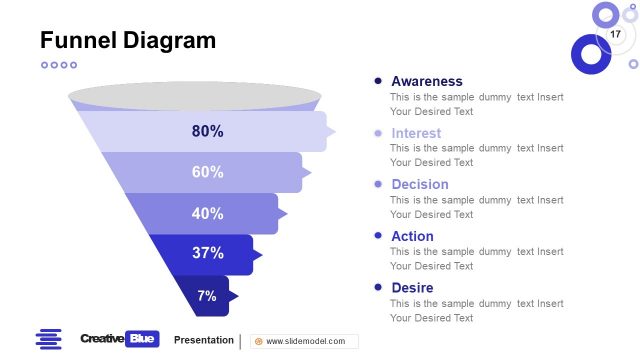 Funnel Diagram

17

80%

60%

40%

37%

7%

Awareness
This is the sample dummy text Insert Your Desired Text

Interest
This is the sample dummy text Insert Your Desired Text

Decision
This is the sample dummy text Insert Your Desired Text

Action
This is the sample dummy text Insert Your Desired Text

Desire
This is the sample dummy text Insert Your Desired Text

Creative Blue Presentation

www.slidemodel.com